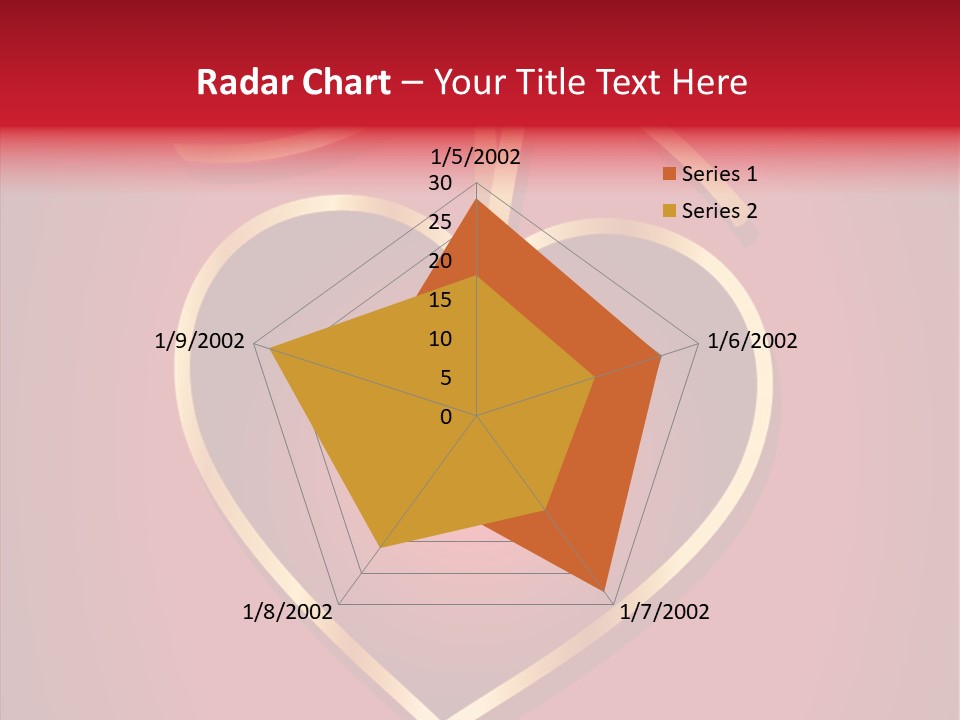 Radar Chart – Your Title Text Here

1/5/2002
30
25
20
15
10
5
0
1/6/2002
1/7/2002
1/8/2002
1/9/2002

Series 1
Series 2